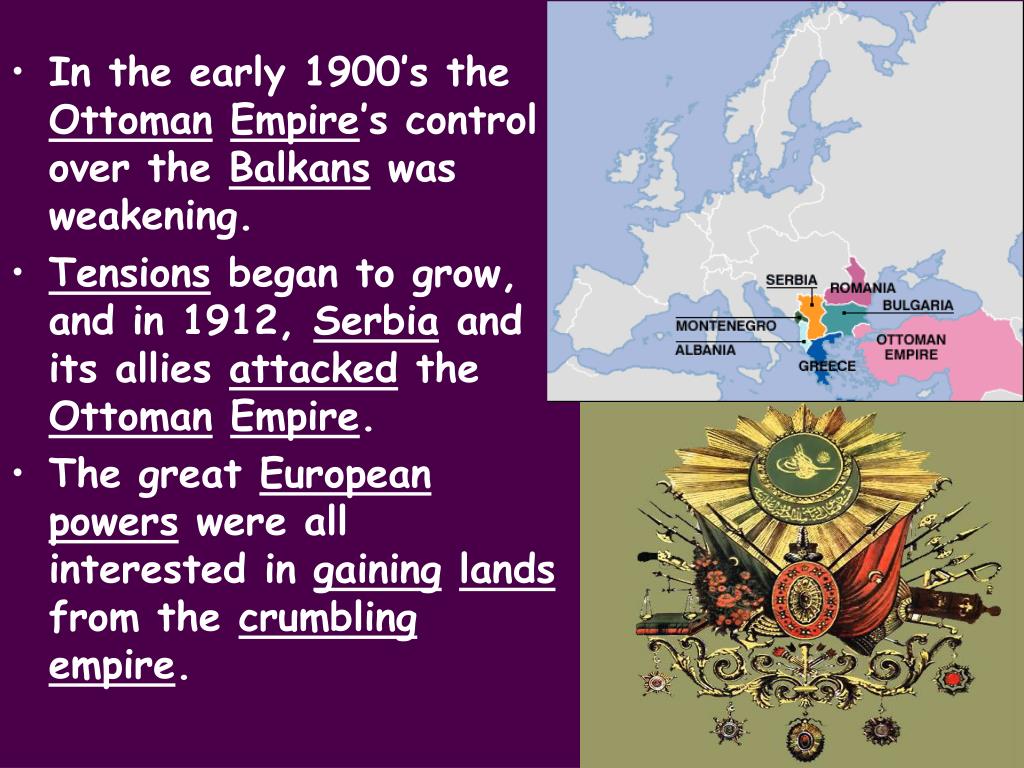 • In the early 1900's the Ottoman Empire's control over the Balkans was weakening.
• Tensions began to grow, and in 1912, Serbia and its allies attacked the Ottoman Empire.
• The great European powers were all interested in gaining lands from the crumbling empire.

SERBIA
ROMANIA
BULGARIA
MONTENEGRO
ALBANIA
OTTOMAN EMPIRE
GREECE